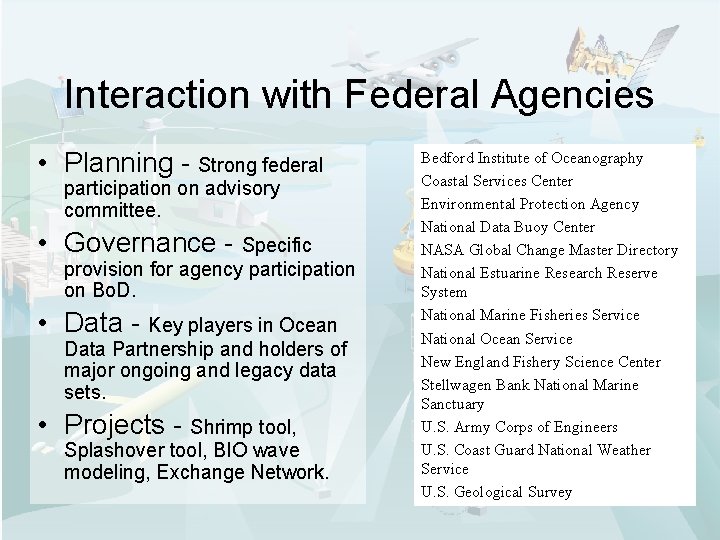 Interaction with Federal Agencies

• Planning - Strong federal participation on advisory committee.
• Governance - Specific provision for agency participation on BoD.
• Data - Key players in Ocean Data Partnership and holders of major ongoing and legacy data sets.
• Projects - Shrimp tool, Splashover tool, BIO wave modeling, Exchange Network.

Bedford Institute of Oceanography
Coastal Services Center
Environmental Protection Agency
National Data Buoy Center
NASA Global Change Master Directory
National Estuarine Research Reserve System
National Marine Fisheries Service
National Ocean Service
New England Fishery Science Center
Stellwagen Bank National Marine Sanctuary
U.S. Army Corps of Engineers
U.S. Coast Guard National Weather Service
U.S. Geological Survey